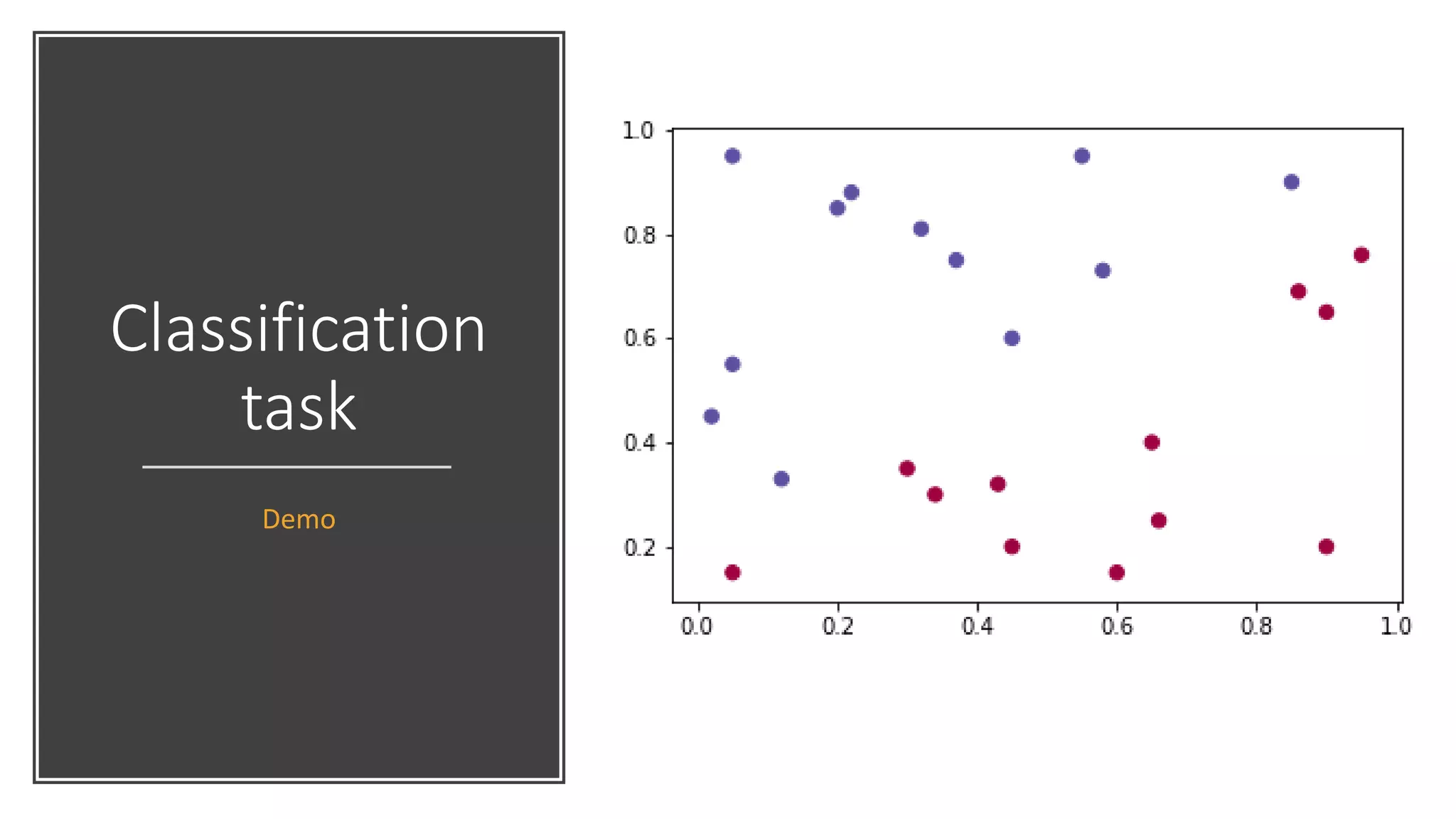 Classification task

Demo

1.0
0.8
0.6
0.4
0.2

0.0 0.2 0.4 0.6 0.8 1.0